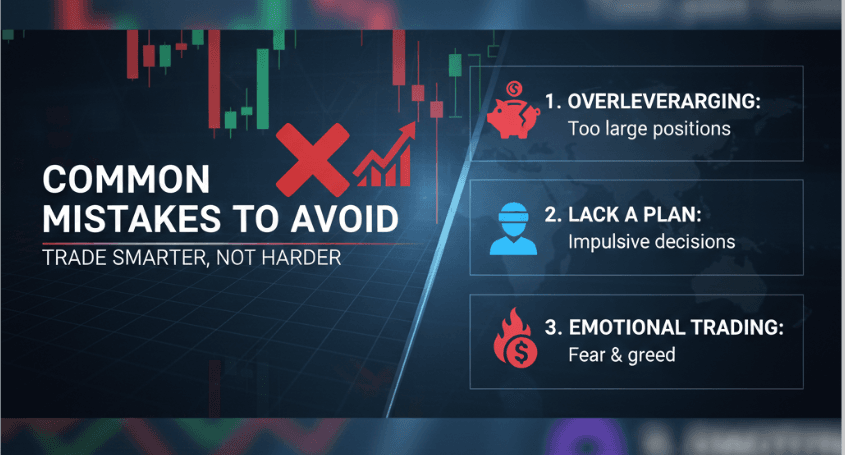 COMMON MISTAKES TO AVOID

TRADE SMARTER, NOT HARDER

1. OVERLEVERARGING:
Too large positions

2. LACK A PLAN:
Impulsive decisions

3. EMOTIONAL TRADING:
Fear & greed